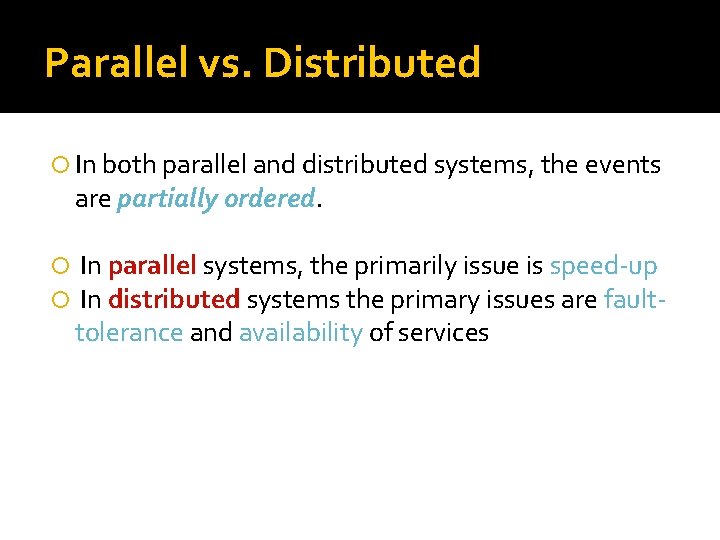 Parallel vs. Distributed

In both parallel and distributed systems, the events are partially ordered.

In parallel systems, the primarily issue is speed-up

In distributed systems the primary issues are fault-tolerance and availability of services